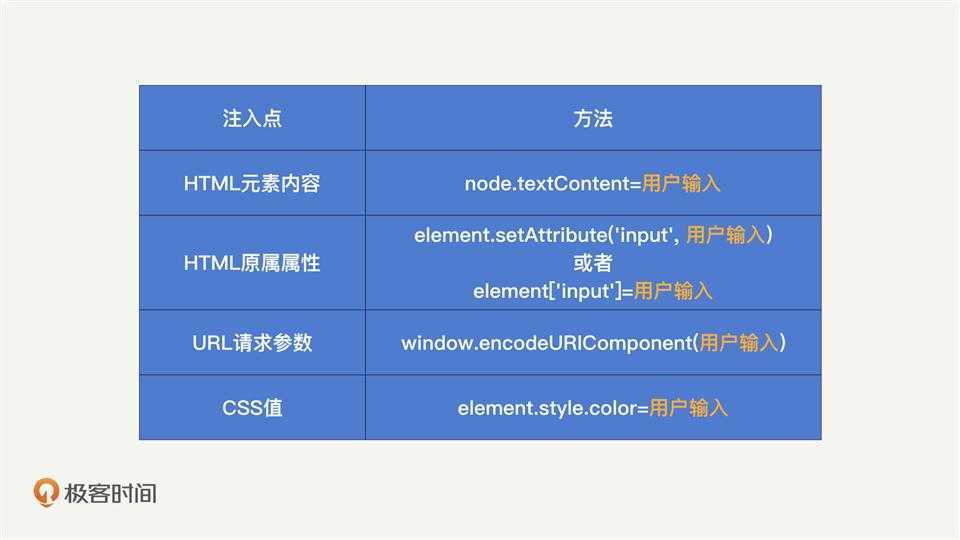 | 注入点 | 方法 |
|---|---|
| HTML元素内容 | node.textContent=用户输入 |
| HTML原属属性 | element.setAttribute('input', 用户输入) 或者 element['input']=用户输入 |
| URL请求参数 | window.encodeURIComponent(用户输入) |
| CSS值 | element.style.color=用户输入 |

极客时间